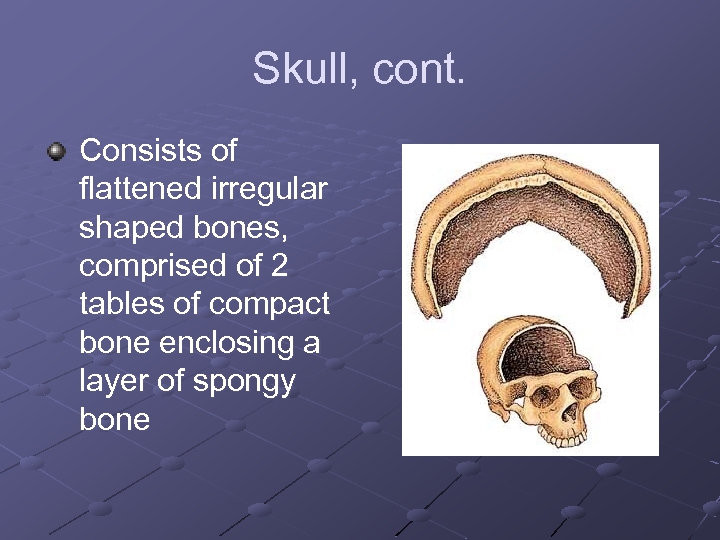 Skull, cont.

Consists of flattened irregular shaped bones, comprised of 2 tables of compact bone enclosing a layer of spongy bone